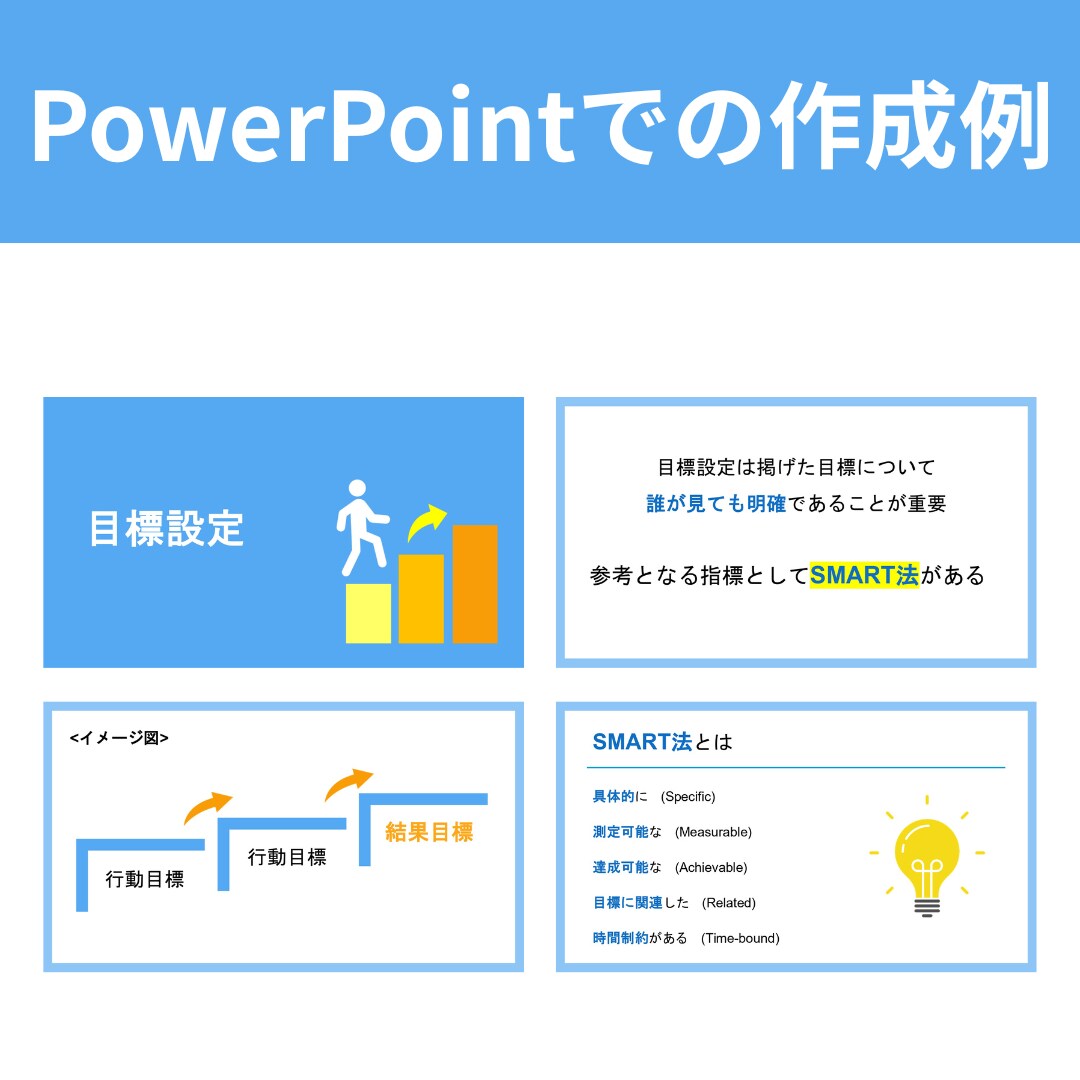 PowerPointでの作成例

目標設定

目標設定は掲げた目標について
誰が見ても明確であることが重要

参考となる指標としてSMART法がある

<イメージ図>

行動目標

行動目標

結果目標

SMART法とは

具体的に (Specific)

測定可能な (Measurable)

達成可能な (Achievable)

目標に関連した (Related)

時間制約がある (Time-bound)